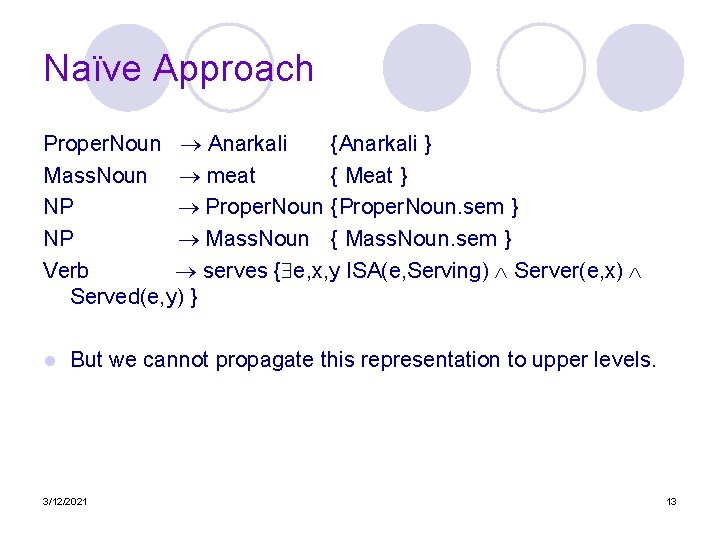 Naïve Approach

ProperNoun $\rightarrow$ Anarkali {Anarkali }
MassNoun $\rightarrow$ meat { Meat }
NP $\rightarrow$ ProperNoun {ProperNoun.sem }
NP $\rightarrow$ MassNoun { MassNoun.sem }
Verb $\rightarrow$ serves {$\exists$e,x,y ISA(e,Serving) $\wedge$ Server(e,x) $\wedge$ Served(e,y) }

But we cannot propagate this representation to upper levels.

3/12/2021

13